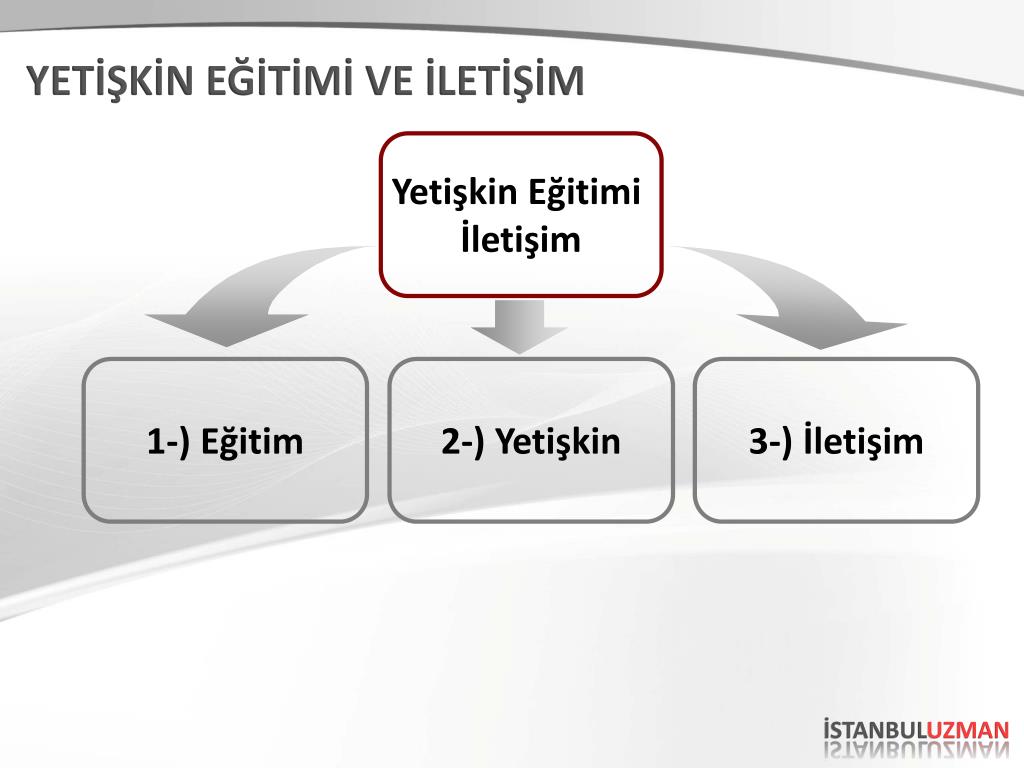 YETİŞKİN EĞİTİMİ VE İLETİŞİM

Yetişkin Eğitimi İletişim

1-) Eğitim

2-) Yetişkin

3-) İletişim

İSTANBULUZMAN